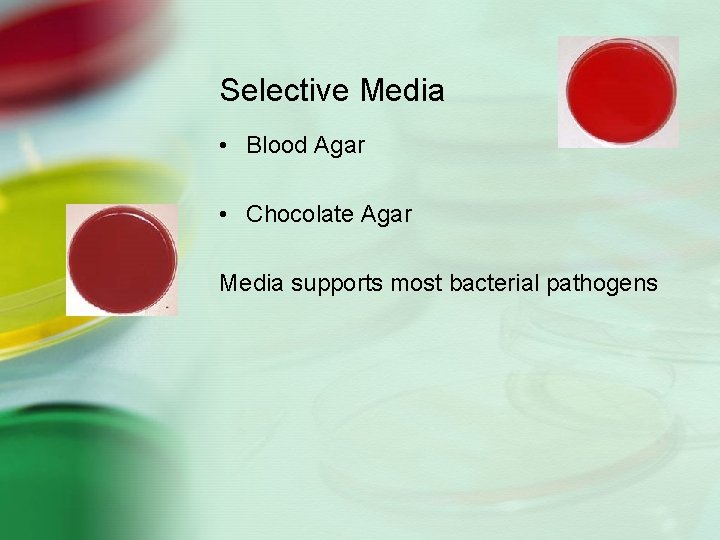 Selective Media

• Blood Agar

• Chocolate Agar

Media supports most bacterial pathogens